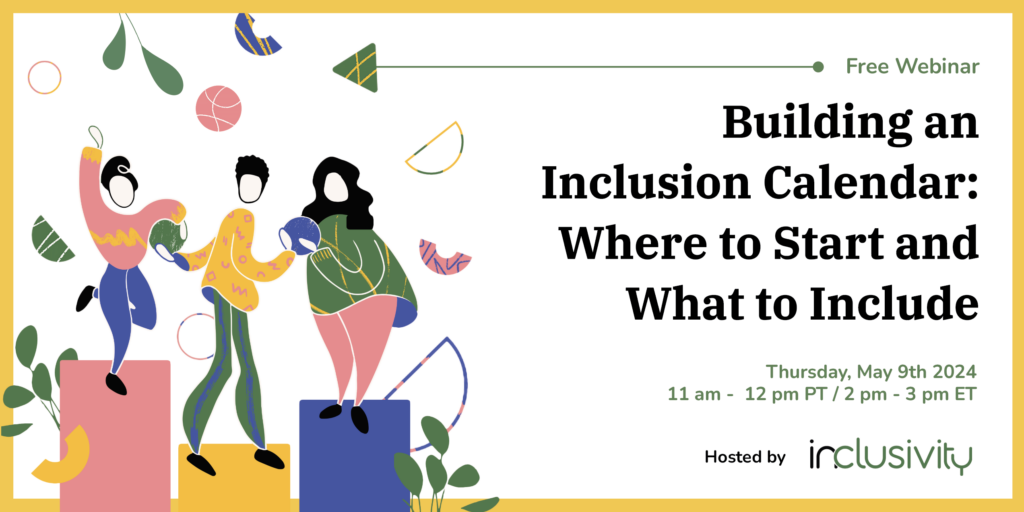 Free Webinar

Building an Inclusion Calendar: Where to Start and What to Include

Thursday, May 9th 2024
11 am - 12 pm PT / 2 pm - 3 pm ET

Hosted by inclusivity